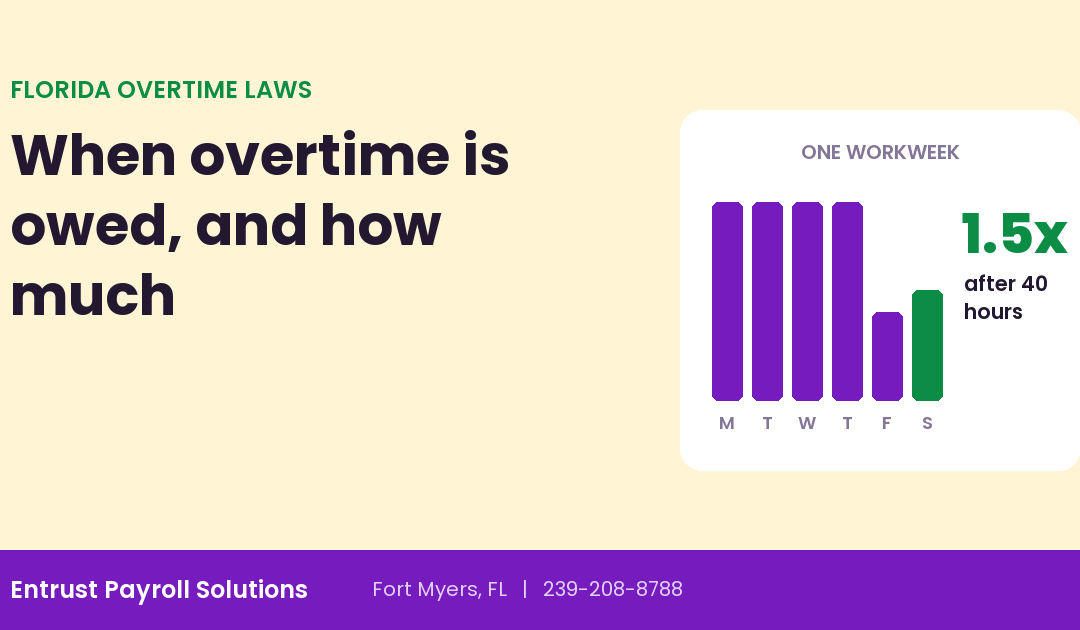 FLORIDA OVERTIME LAWS

When overtime is owed, and how much

ONE WORKWEEK

1.5x

after 40 hours

M T W T F S

Entrust Payroll Solutions

Fort Myers, FL | 239-208-8788